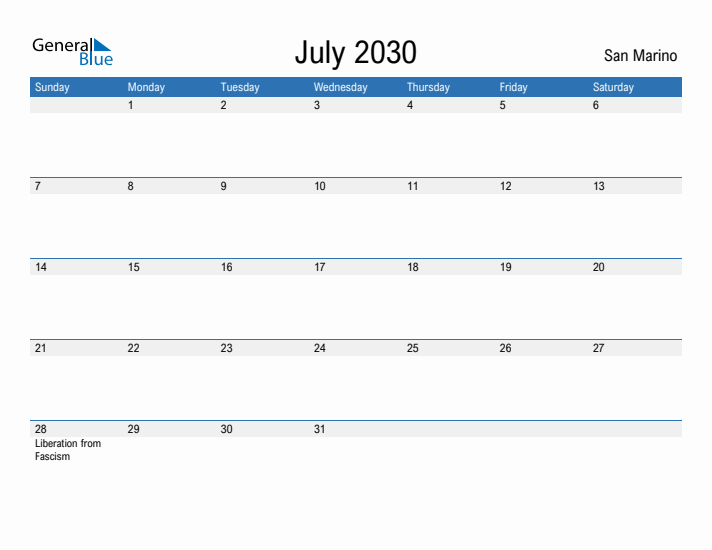 General Blue

July 2030

San Marino

| Sunday | Monday | Tuesday | Wednesday | Thursday | Friday | Saturday |
|---|---|---|---|---|---|---|
| | 1 | 2 | 3 | 4 | 5 | 6 |
| 7 | 8 | 9 | 10 | 11 | 12 | 13 |
| 14 | 15 | 16 | 17 | 18 | 19 | 20 |
| 21 | 22 | 23 | 24 | 25 | 26 | 27 |
| 28 Liberation from Fascism | 29 | 30 | 31 | | | |